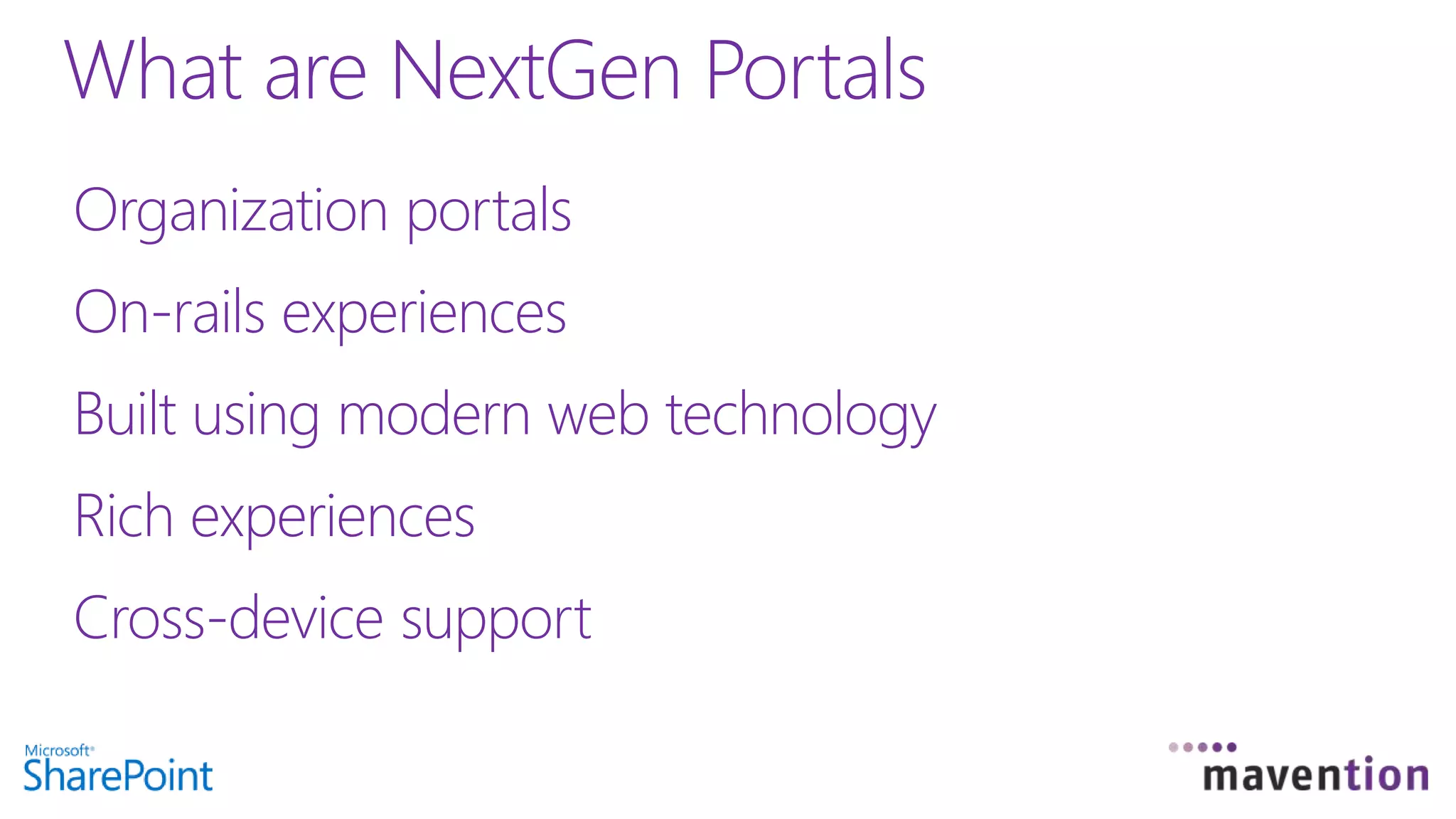 What are NextGen Portals

Organization portals

On-rails experiences

Built using modern web technology

Rich experiences

Cross-device support

Microsoft® SharePoint

mavention